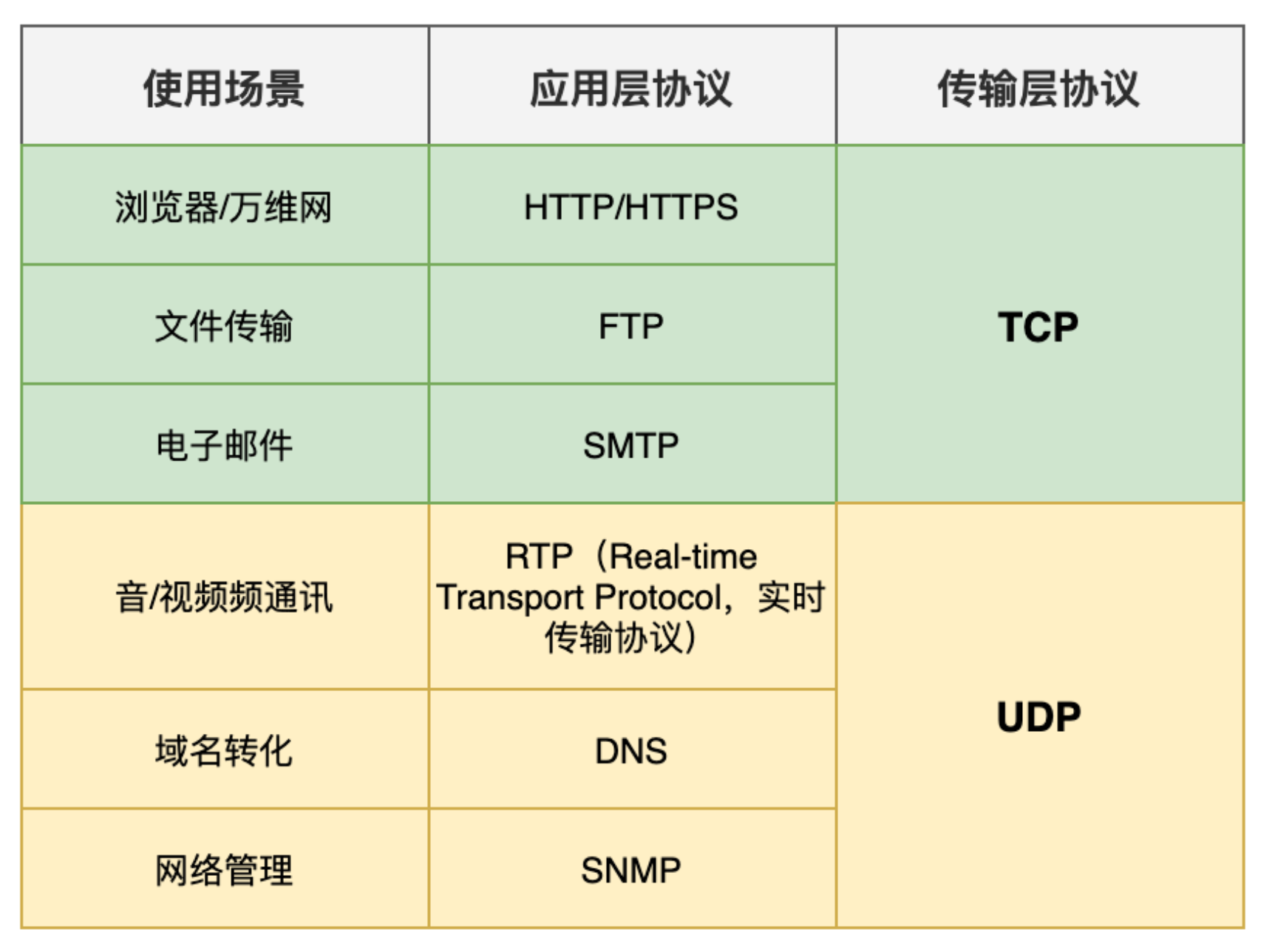 | 使用场景 | 应用层协议 | 传输层协议 |
|---|---|---|
| 浏览器/万维网 | HTTP/HTTPS | TCP |
| 文件传输 | FTP | |
| 电子邮件 | SMTP | |
| 音/视频频通讯 | RTP（Real-time Transport Protocol，实时传输协议） | UDP |
| 域名转化 | DNS | |
| 网络管理 | SNMP | |